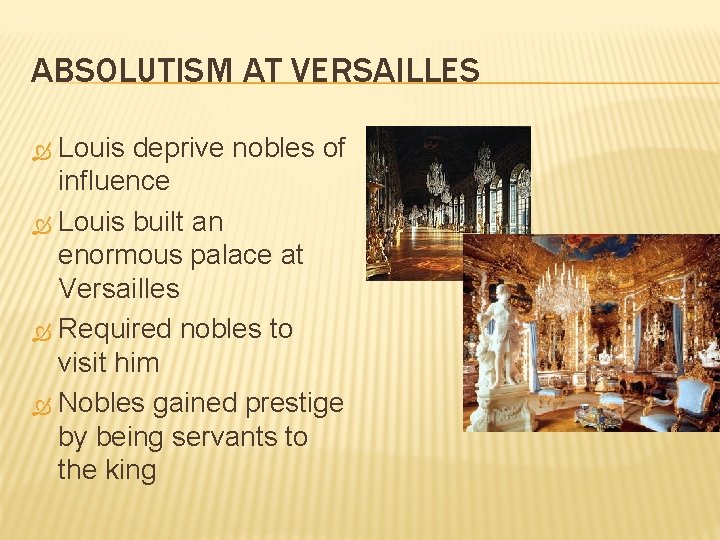 ABSOLUTISM AT VERSAILLES

Louis deprive nobles of influence

Louis built an enormous palace at Versailles

Required nobles to visit him

Nobles gained prestige by being servants to the king